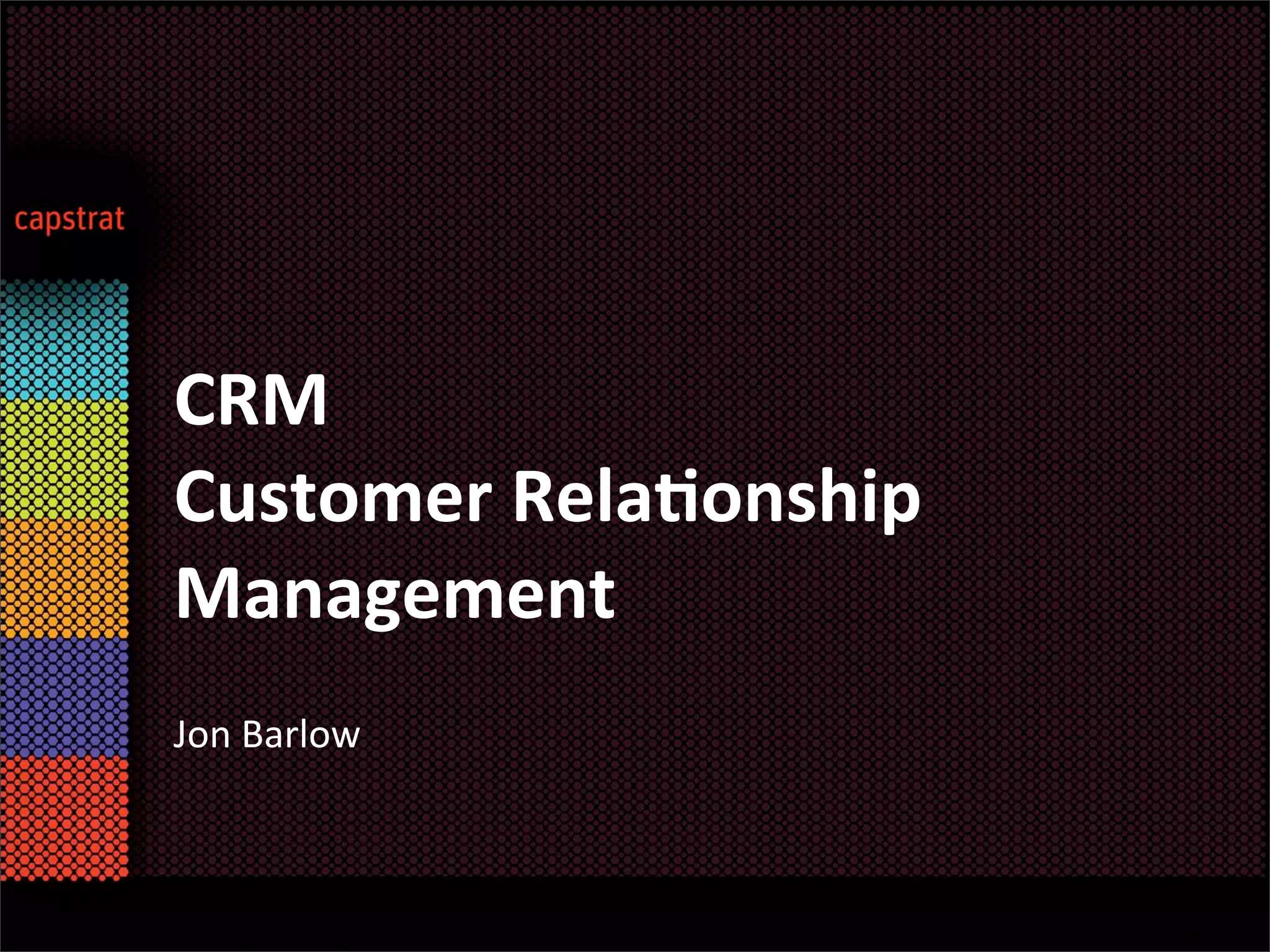 capstrat

CRM
Customer Relationship Management

Jon Barlow